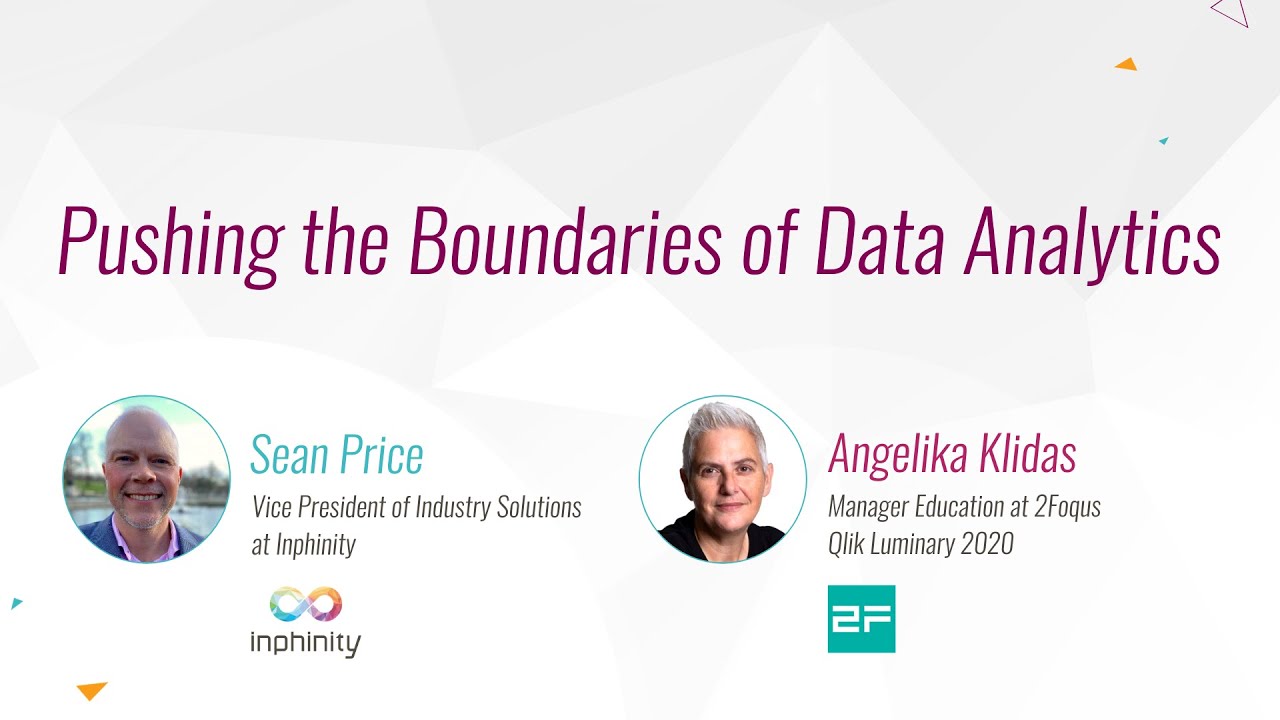 Pushing the Boundaries of Data Analytics

Sean Price
Vice President of Industry Solutions at Inphinity

inphinity

Angelika Klidas
Manager Education at 2Foqus
Qlik Luminary 2020

2F